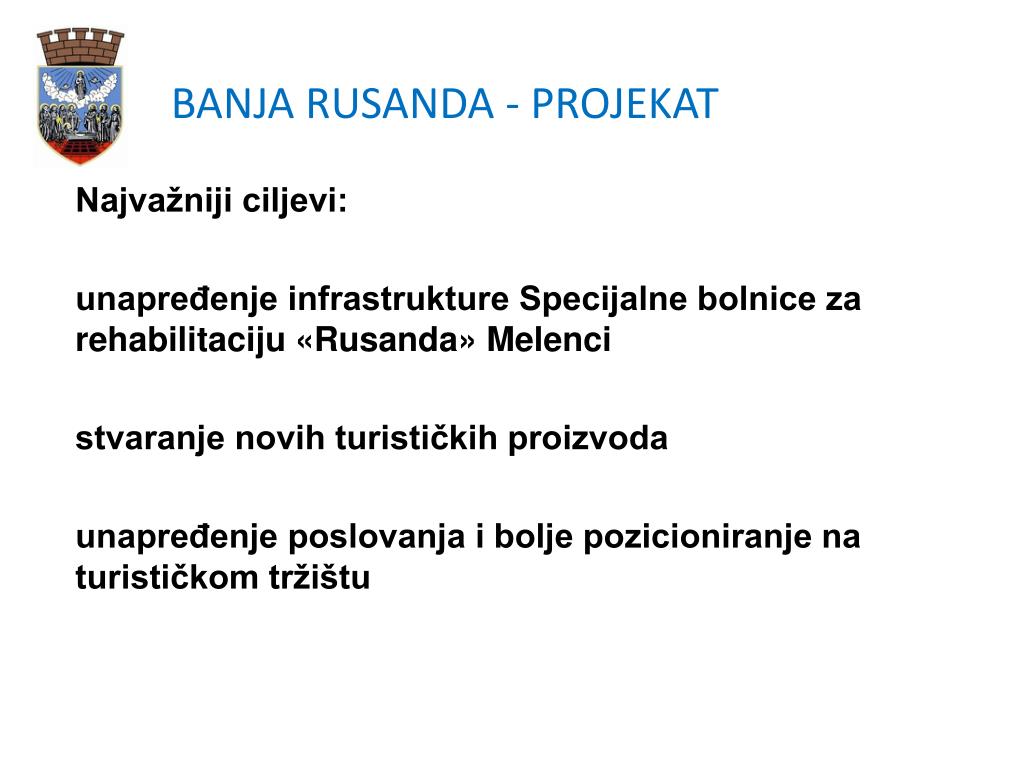 BANJA RUSANDA - PROJEKAT

Najvažniji ciljevi:

unapređenje infrastrukture Specijalne bolnice za rehabilitaciju «Rusanda» Melenci

stvaranje novih turističkih proizvoda

unapređenje poslovanja i bolje pozicioniranje na turističkom tržištu